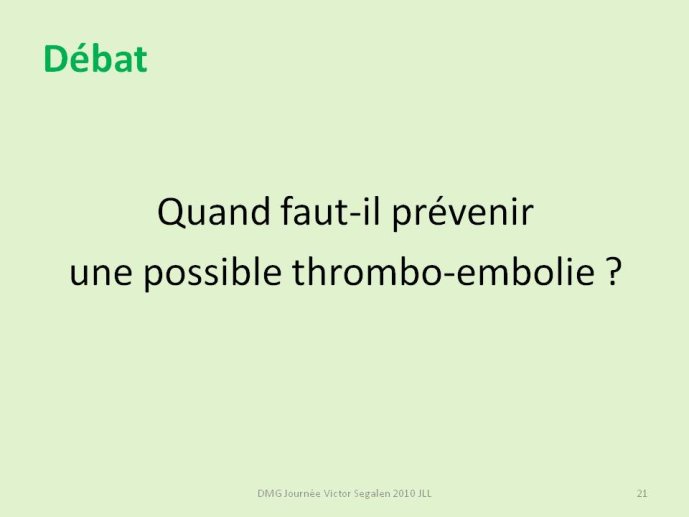 Débat

Quand faut-il prévenir une possible thrombo-embolie ?

DMG Journée Victor Segalen 2010 JLL

21